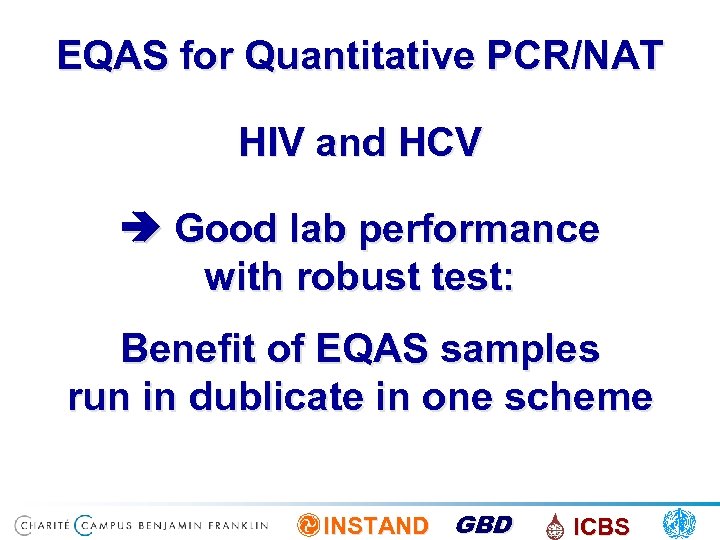 EQAS for Quantitative PCR/NAT

HIV and HCV

➔ Good lab performance with robust test:

Benefit of EQAS samples run in dublicate in one scheme

CHARITÉ CAMPUS BENJAMIN FRANKLIN INSTAND GBD ICBS